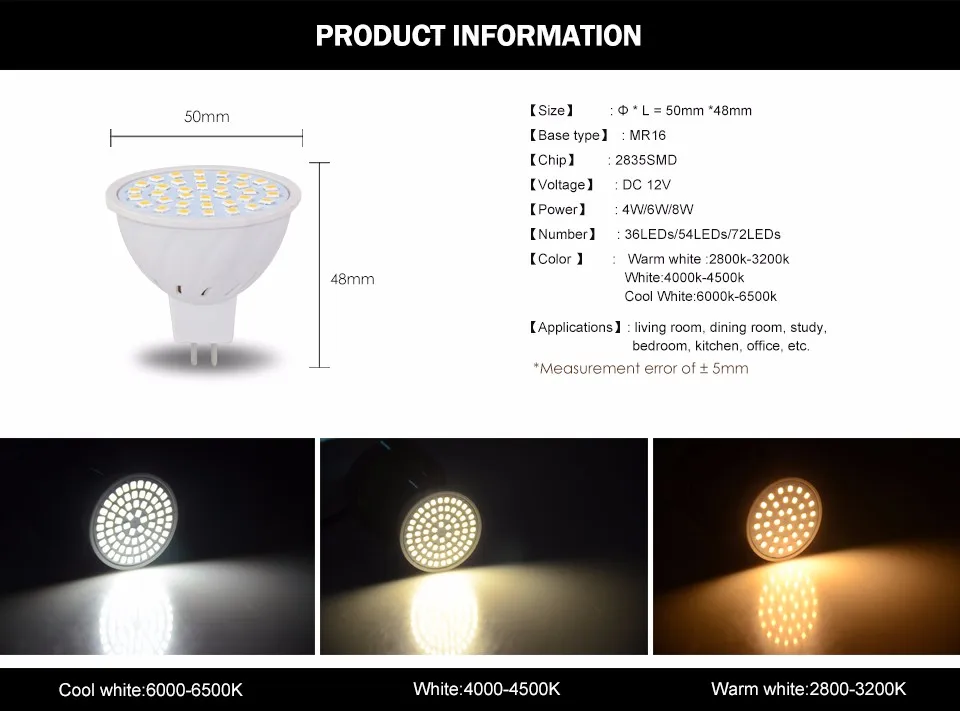 PRODUCT INFORMATION

50mm

48mm

【Size】 : Φ * L = 50mm *48mm
【Base type】 : MR16
【Chip】 : 2835SMD
【Voltage】 : DC 12V
【Power】 : 4W/6W/8W
【Number】 : 36LEDs/54LEDs/72LEDs
【Color 】 : Warm white :2800k-3200k
White:4000k-4500k
Cool White:6000k-6500k

【Applications】: living room, dining room, study, bedroom, kitchen, office, etc.
*Measurement error of ± 5mm

Cool white:6000-6500K

White:4000-4500K

Warm white:2800-3200K